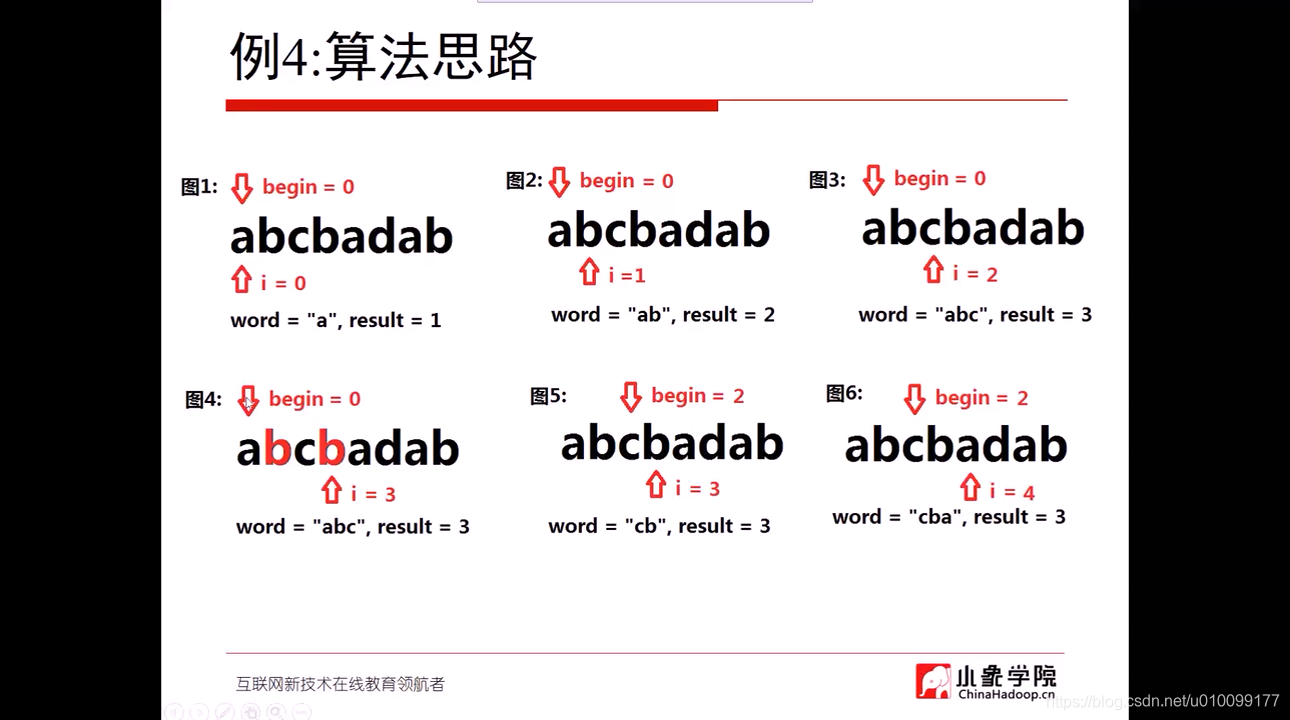 例4:算法思路

图1: begin = 0
abcbadab
i = 0
word = "a", result = 1

图2: begin = 0
abcbadab
i =1
word = "ab", result = 2

图3: begin = 0
abcbadab
i = 2
word = "abc", result = 3

图4: begin = 0
abcbadab
i = 3
word = "abc", result = 3

图5: begin = 2
abcbadab
i = 3
word = "cb", result = 3

图6: begin = 2
abcbadab
i = 4
word = "cba", result = 3

互联网新技术在线教育领航者

小象学院
ChinaHadoop.cn

https://blog.csdn.net/u010099177